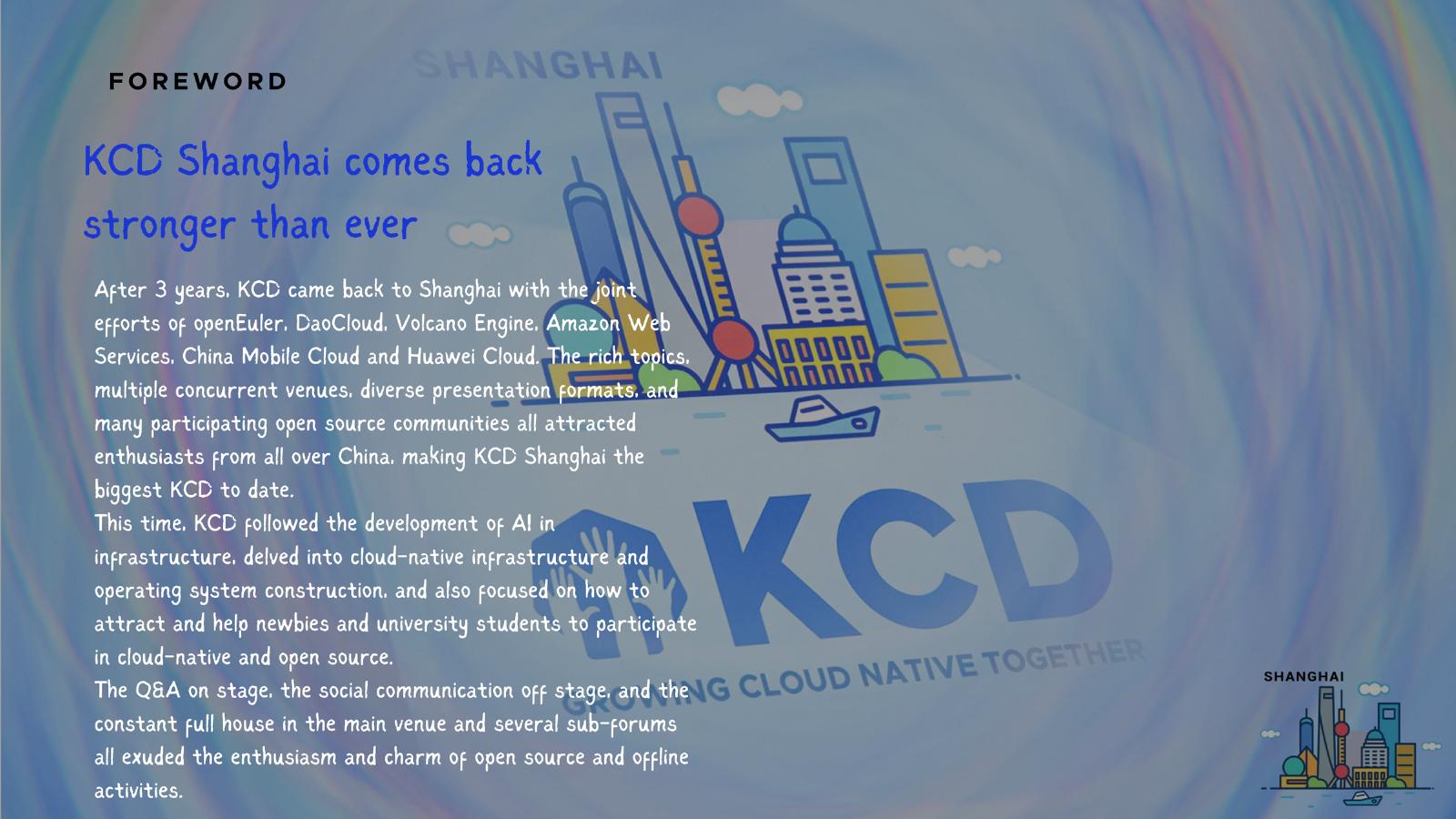 FOREWORD

SHANGHAI

KCD Shanghai comes back stronger than ever

After 3 years, KCD came back to Shanghai with the joint efforts of openEuler, DaoCloud, Volcano Engine, Amazon Web Services, China Mobile Cloud and Huawei Cloud. The rich topics, multiple concurrent venues, diverse presentation formats, and many participating open source communities all attracted enthusiasts from all over China, making KCD Shanghai the biggest KCD to date.
This time, KCD followed the development of AI in infrastructure, delved into cloud-native infrastructure and operating system construction, and also focused on how to attract and help newbies and university students to participate in cloud-native and open source.
The Q&A on stage, the social communication off stage, and the constant full house in the main venue and several sub-forums all exuded the enthusiasm and charm of open source and offline activities.

KCD

GROWING CLOUD NATIVE TOGETHER

SHANGHAI